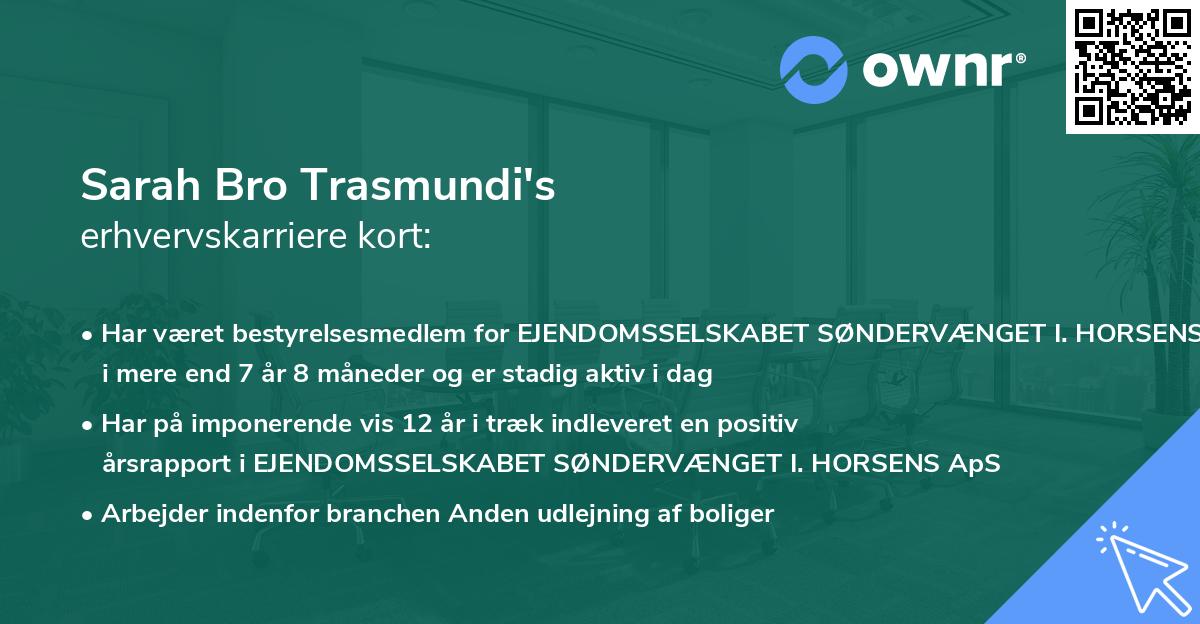 ownr®

Sarah Bro Trasmundi's
erhvervskarriere kort:

• Har været bestyrelsesmedlem for EJENDOMSSELSKABET SØNDERVÆNGET I. HORSENS i mere end 7 år 8 måneder og er stadig aktiv i dag

• Har på imponerende vis 12 år i træk indleveret en positiv årsrapport i EJENDOMSSELSKABET SØNDERVÆNGET I. HORSENS ApS

• Arbejder indenfor branchen Anden udlejning af boliger